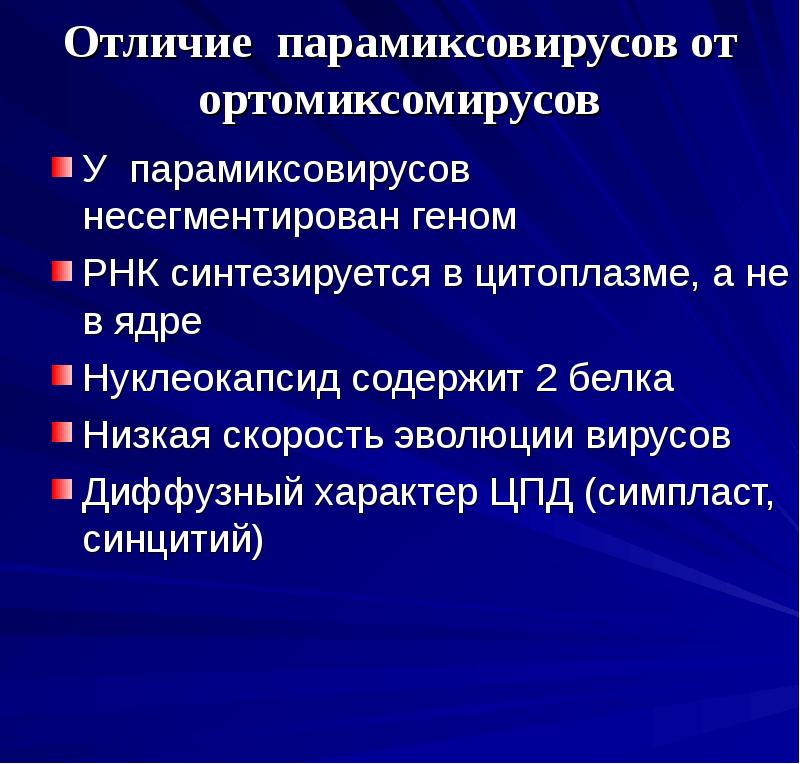 Отличие парамиксовирусов от ортомиксомирусов

У парамиксовирусов несегментирован геном

РНК синтезируется в цитоплазме, а не в ядре

Нуклеокапсид содержит 2 белка

Низкая скорость эволюции вирусов

Диффузный характер ЦПД (симпласт, синцитий)